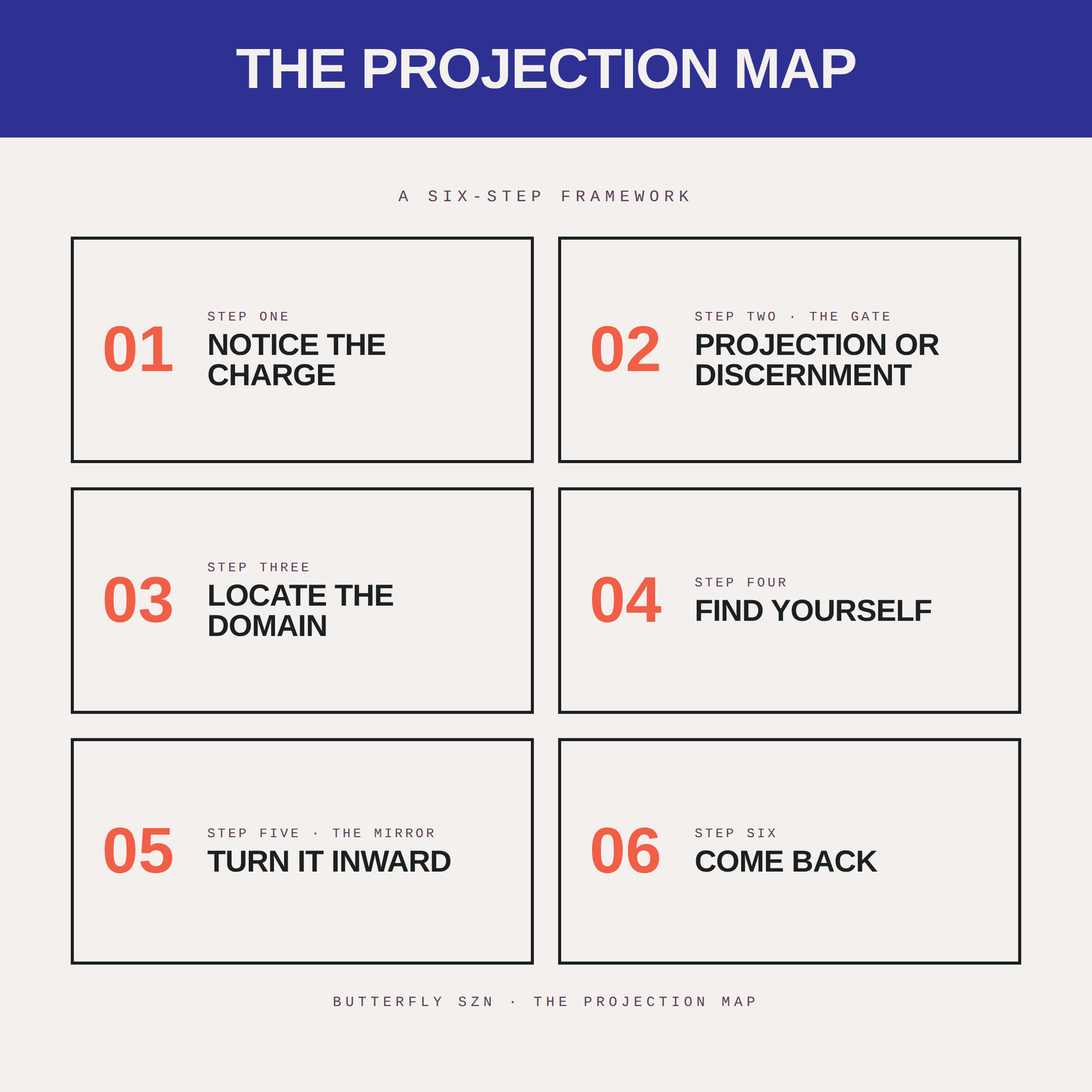 THE PROJECTION MAP

A SIX-STEP FRAMEWORK

01
STEP ONE
NOTICE THE CHARGE

02
STEP TWO · THE GATE
PROJECTION OR DISCERNMENT

03
STEP THREE
LOCATE THE DOMAIN

04
STEP FOUR
FIND YOURSELF

05
STEP FIVE · THE MIRROR
TURN IT INWARD

06
STEP SIX
COME BACK

BUTTERFLY SZN · THE PROJECTION MAP